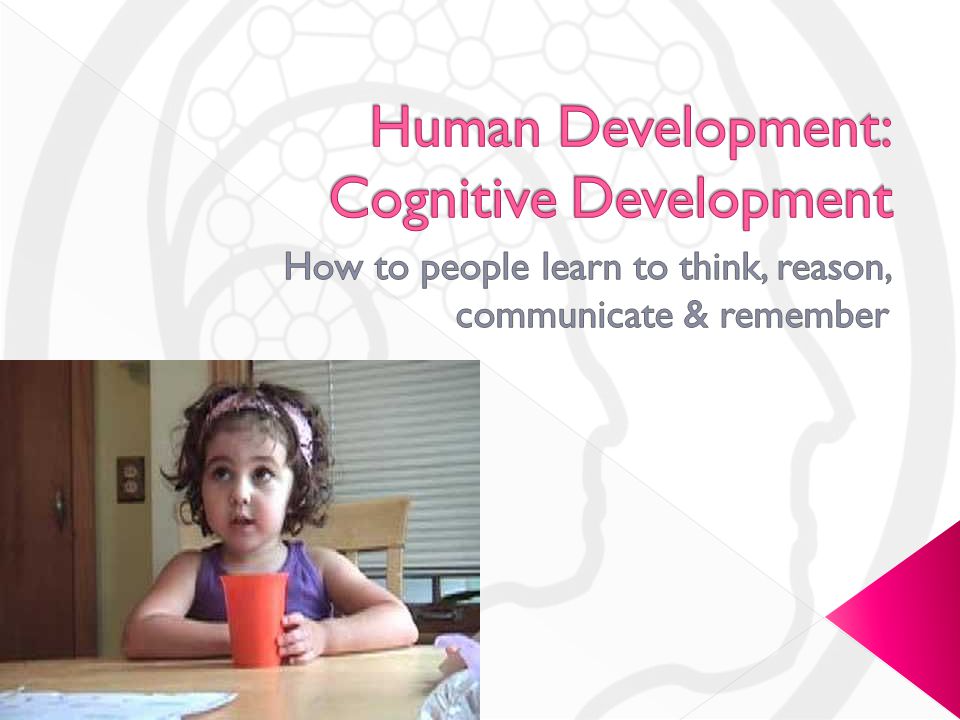 Human Development: Cognitive Development

How to people learn to think, reason, communicate & remember